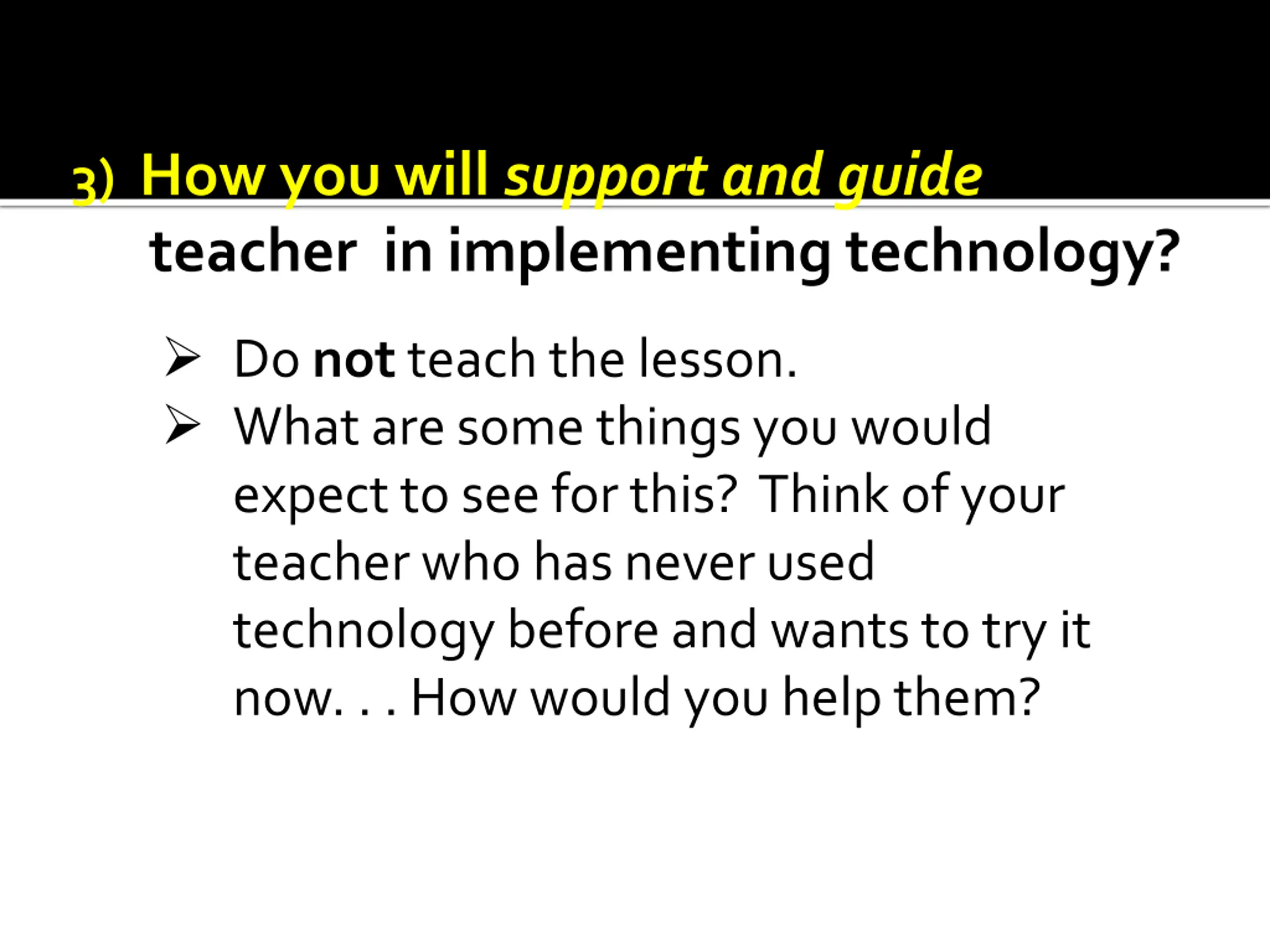 3) How you will support and guide teacher in implementing technology?

➢ Do not teach the lesson.
➢ What are some things you would expect to see for this? Think of your teacher who has never used technology before and wants to try it now. . . How would you help them?